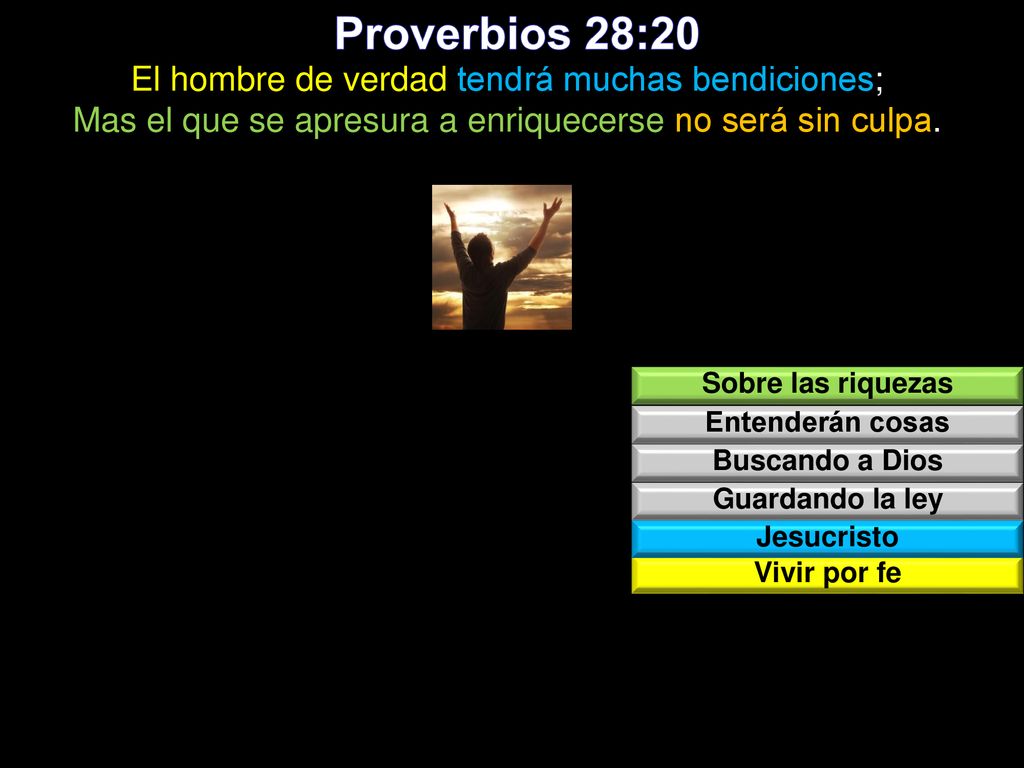 Proverbios 28:20
El hombre de verdad tendrá muchas bendiciones;
Mas el que se apresura a enriquecerse no será sin culpa.

Sobre las riquezas
Entenderán cosas
Buscando a Dios
Guardando la ley
Jesucristo
Vivir por fe